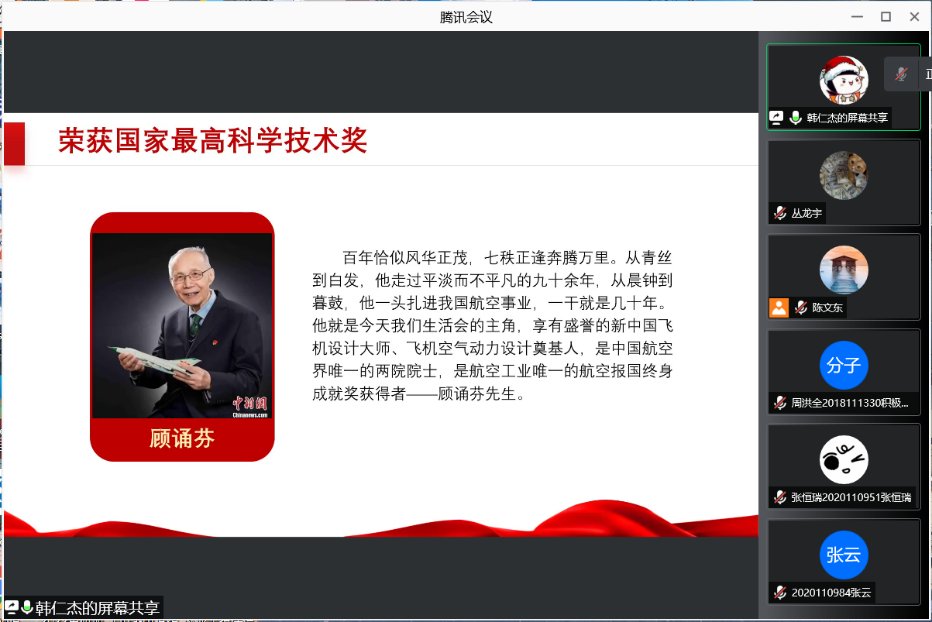 腾讯会议

荣获国家最高科学技术奖

中新网
Chinanews.com

顾诵芬

百年恰似风华正茂，七秩正逢奔腾万里。从青丝到白发，他走过平淡而不平凡的九十余年，从晨钟到暮鼓，他一头扎进我国航空事业，一干就是几十年。他就是今天我们生活会的主角，享有盛誉的新中国飞机设计大师、飞机空气动力设计奠基人，是中国航空界唯一的两院院士，是航空工业唯一的航空报国终身成就奖获得者——顾诵芬先生。

韩仁杰的屏幕共享

韩仁杰的屏幕共享

丛龙宇

陈文东

分子

周洪全2018111330积极...

张恒瑞2020110951张恒瑞

张云

2020110984张云